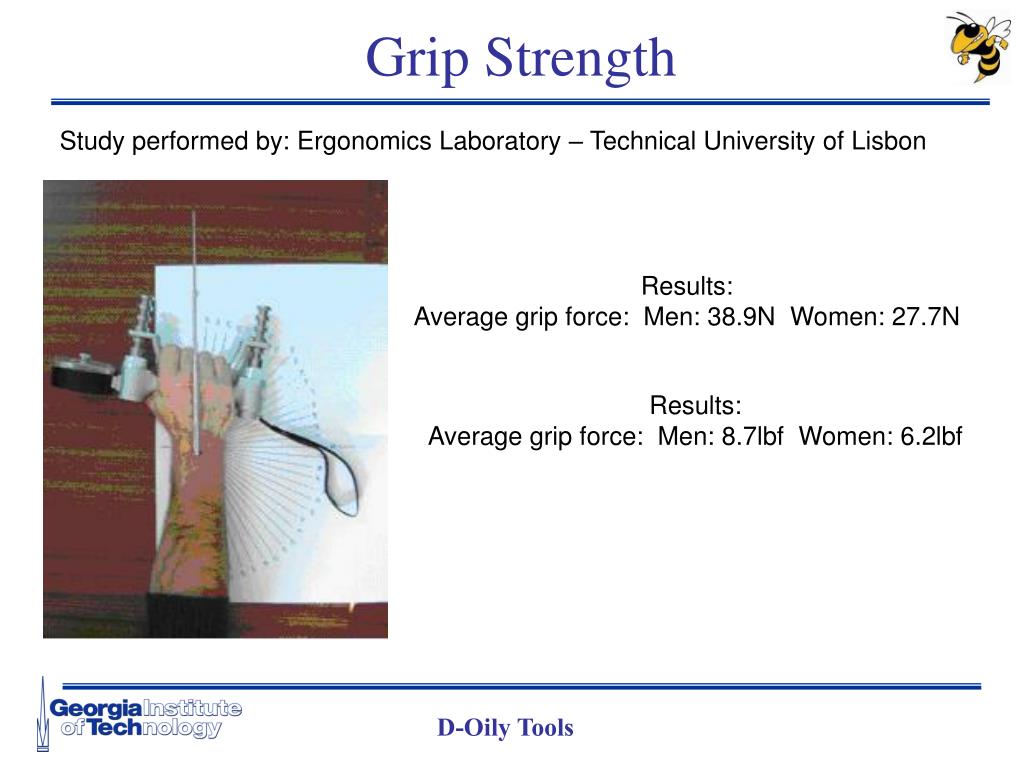 Grip Strength

Study performed by: Ergonomics Laboratory – Technical University of Lisbon

Results:
Average grip force: Men: 38.9N Women: 27.7N

Results:
Average grip force: Men: 8.7lbf Women: 6.2lbf

Georgia Institute of Technology

D-Oily Tools